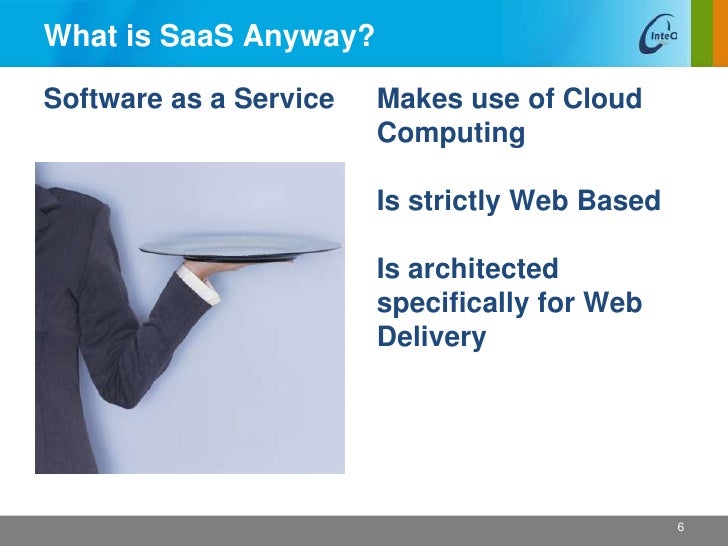 What is SaaS Anyway?

InteQ

Software as a Service

Makes use of Cloud Computing

Is strictly Web Based

Is architected specifically for Web Delivery

6